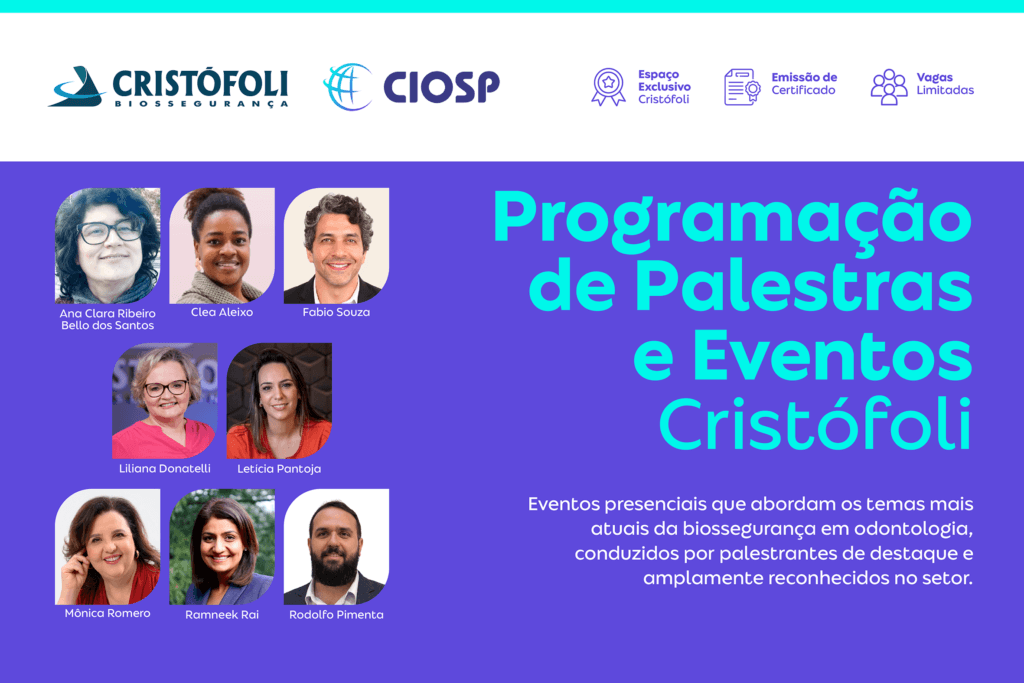 CRISTÓFOLI
BIOSSEGURANÇA

CIOSP

Espaço Exclusivo Cristófoli

Emissão de Certificado

Vagas Limitadas

Ana Clara Ribeiro Bello dos Santos

Clea Aleixo

Fabio Souza

Liliana Donatelli

Letícia Pantoja

Mônica Romero

Ramneek Rai

Rodolfo Pimenta

Programação de Palestras e Eventos Cristófoli

Eventos presenciais que abordam os temas mais atuais da biossegurança em odontologia, conduzidos por palestrantes de destaque e amplamente reconhecidos no setor.